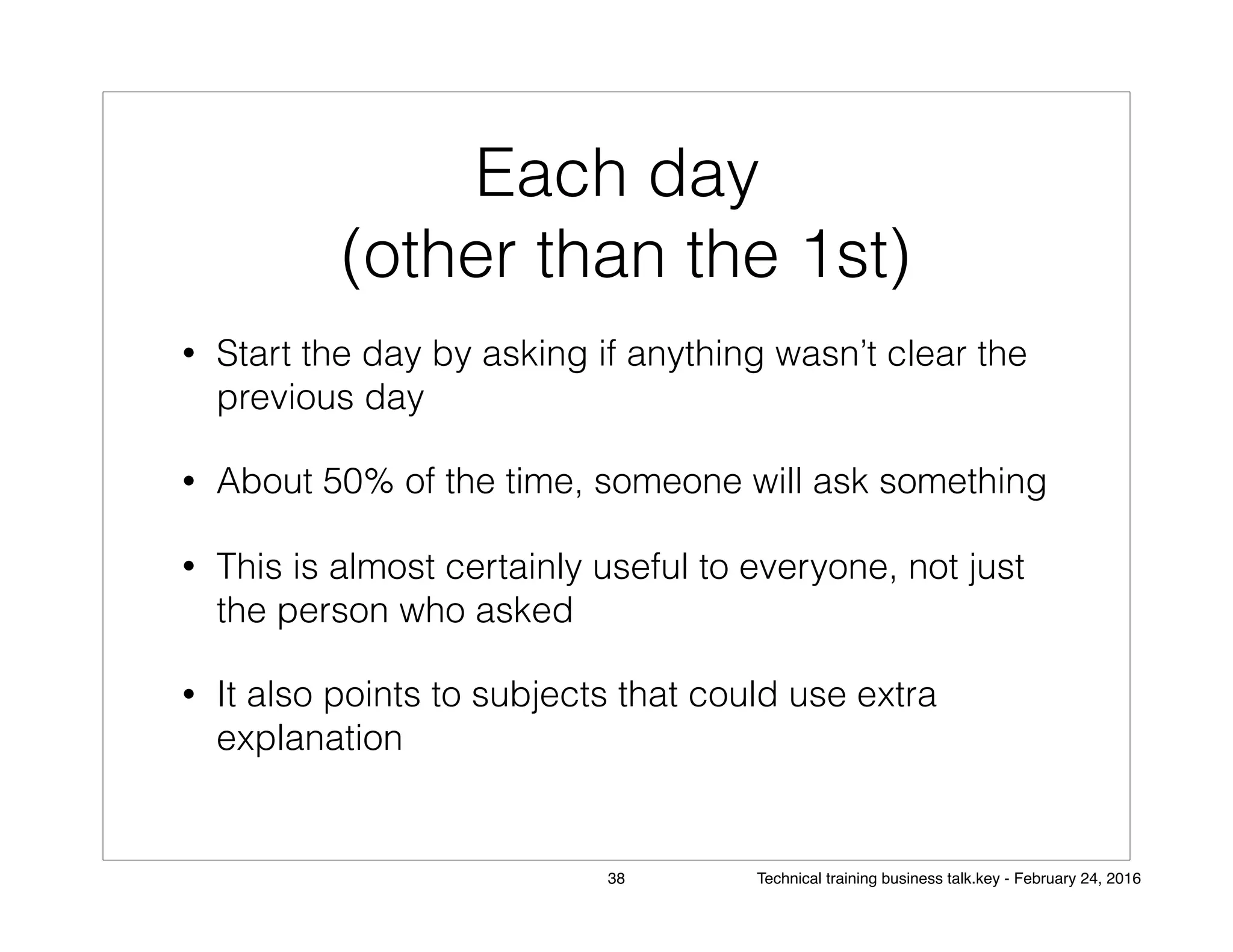 Each day
(other than the 1st)

• Start the day by asking if anything wasn’t clear the previous day

• About 50% of the time, someone will ask something

• This is almost certainly useful to everyone, not just the person who asked

• It also points to subjects that could use extra explanation

38

Technical training business talk.key - February 24, 2016